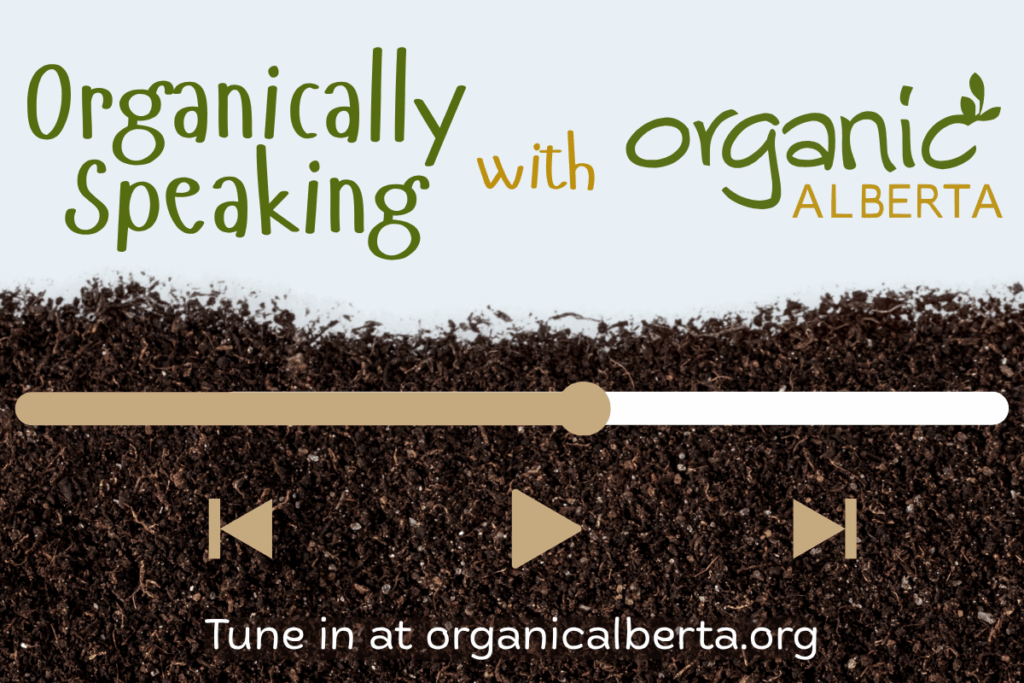 Organically Speaking with organic ALBERTA

Tune in at organicalberta.org